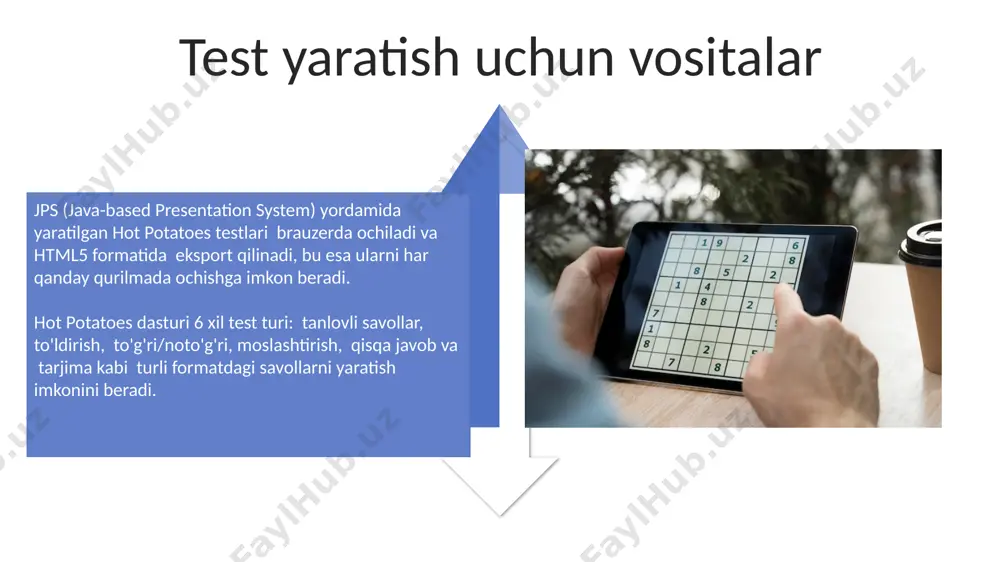 Test yaratish uchun vositalar

JPS (Java-based Presentation System) yordamida yaratilgan Hot Potatoes testlari brauzerda ochiladi va HTML5 formatida eksport qilinadi, bu esa ularni har qanday qurilmada ochishga imkon beradi.

Hot Potatoes dasturi 6 xil test turi: tanlovli savollar, to'ldirish, to'g'ri/noto'g'ri, moslashtirish, qisqa javob va tarjima kabi turli formatdagi savollarni yaratish imkonini beradi.

FaylHub.uz